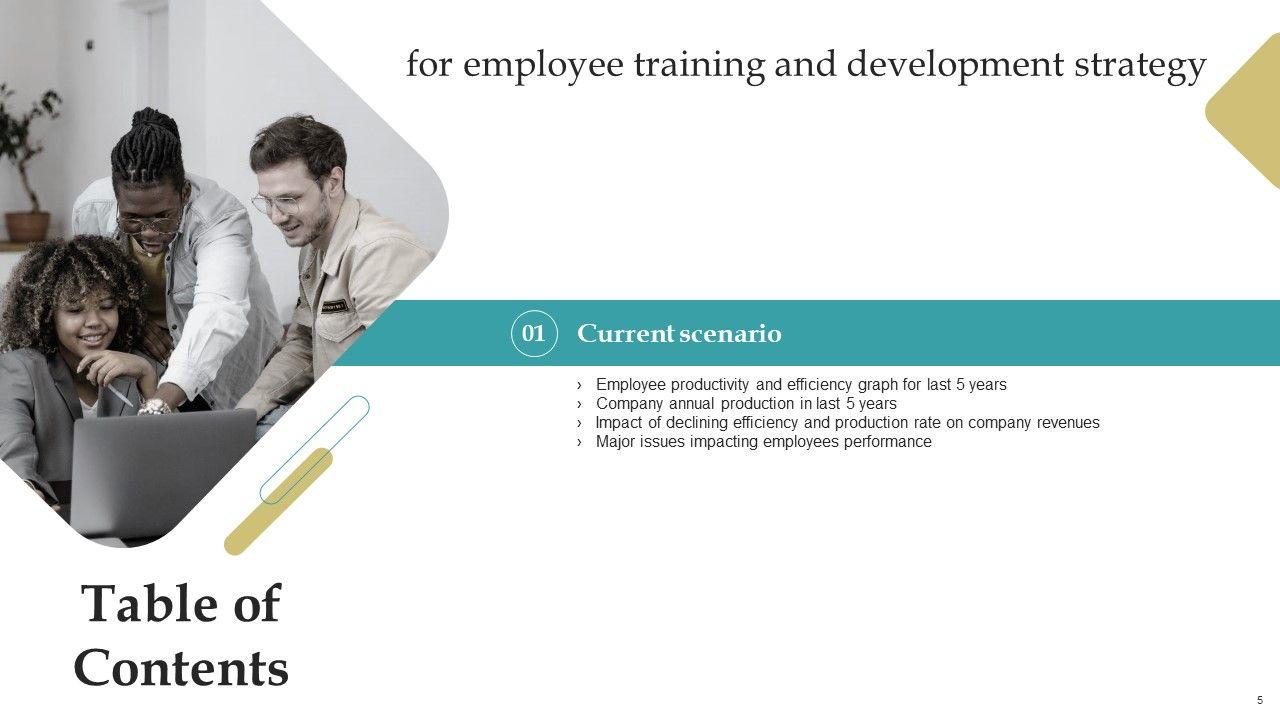 for employee training and development strategy

01 Current scenario

› Employee productivity and efficiency graph for last 5 years
› Company annual production in last 5 years
› Impact of declining efficiency and production rate on company revenues
› Major issues impacting employees performance

Table of Contents

5